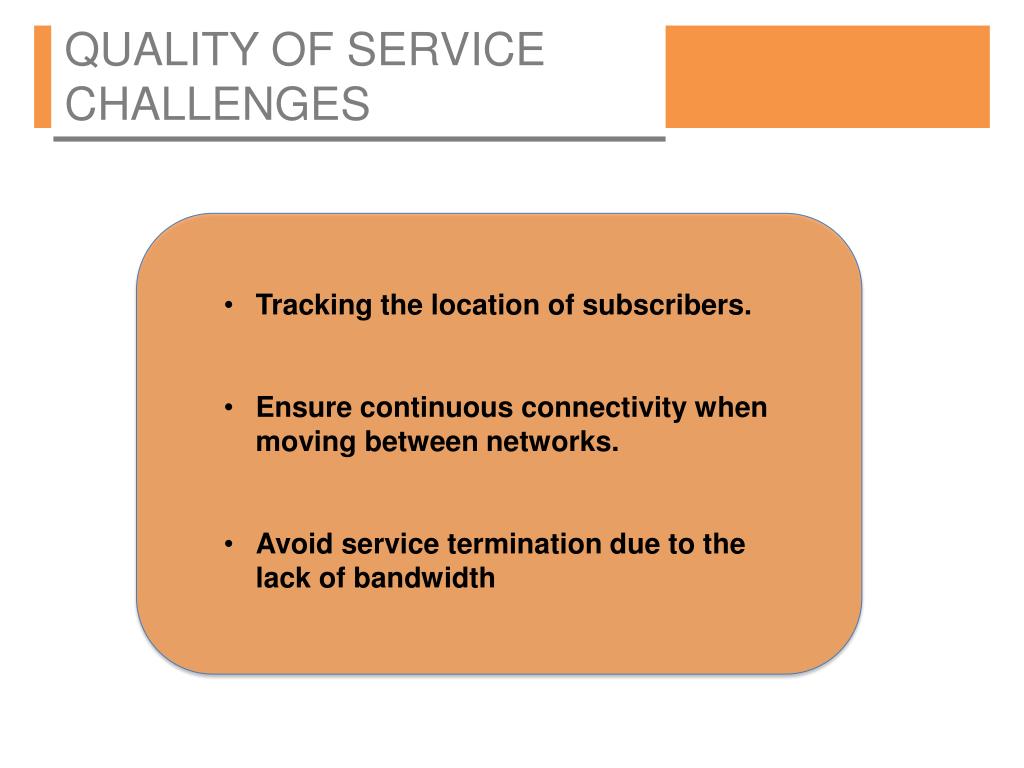 QUALITY OF SERVICE CHALLENGES

• Tracking the location of subscribers.

• Ensure continuous connectivity when moving between networks.

• Avoid service termination due to the lack of bandwidth